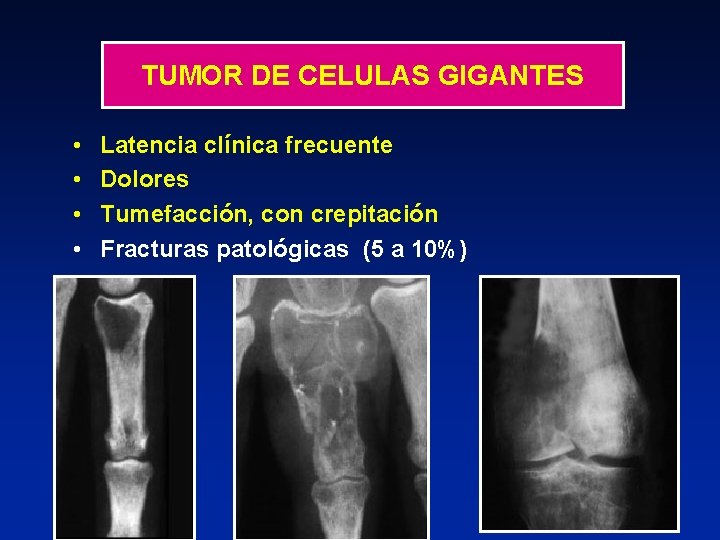 TUMOR DE CELULAS GIGANTES

• Latencia clínica frecuente
• Dolores
• Tumefacción, con crepitación
• Fracturas patológicas (5 a 10%)